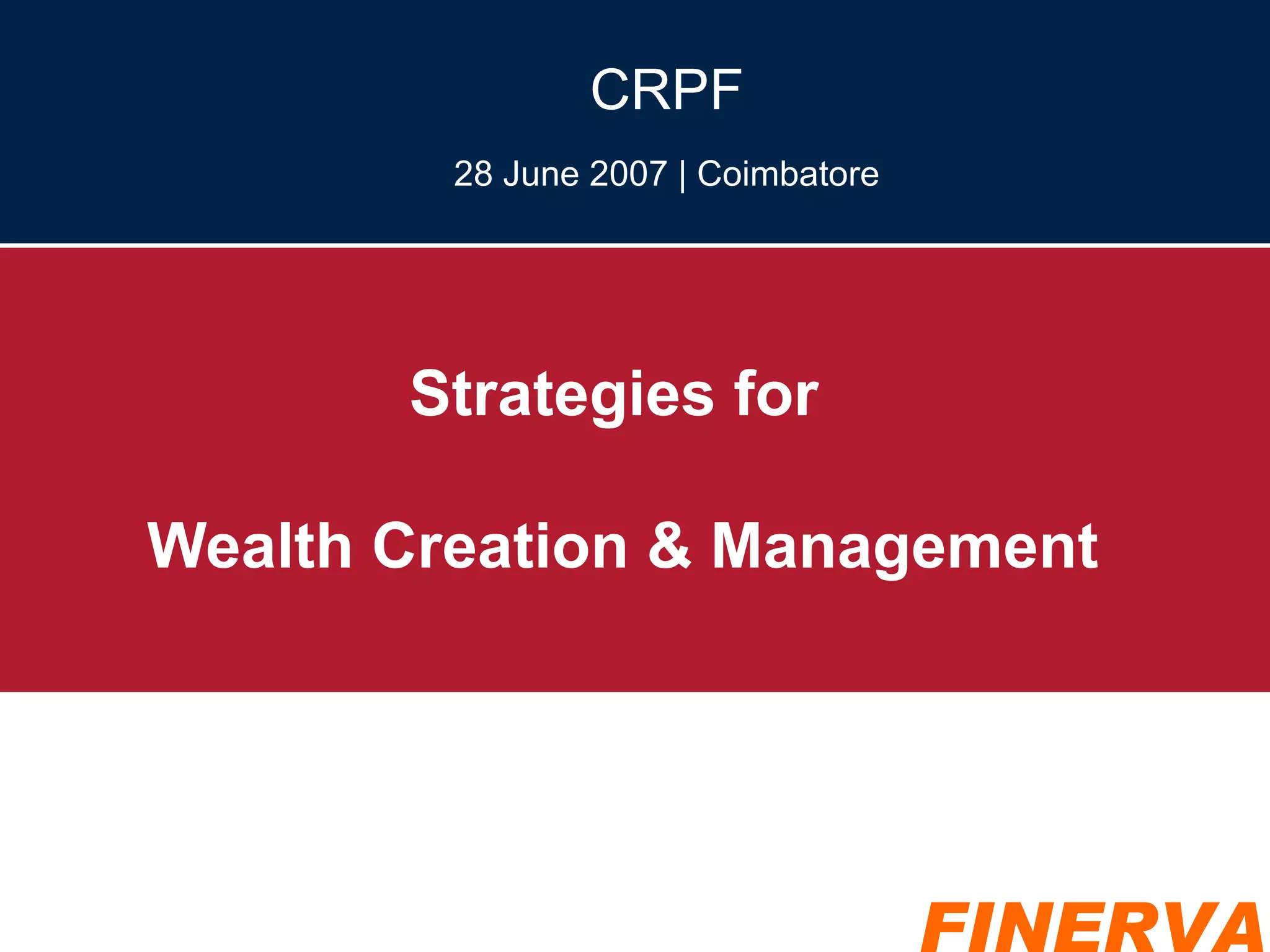 CRPF

28 June 2007 | Coimbatore

Strategies for

Wealth Creation & Management

FINERVA